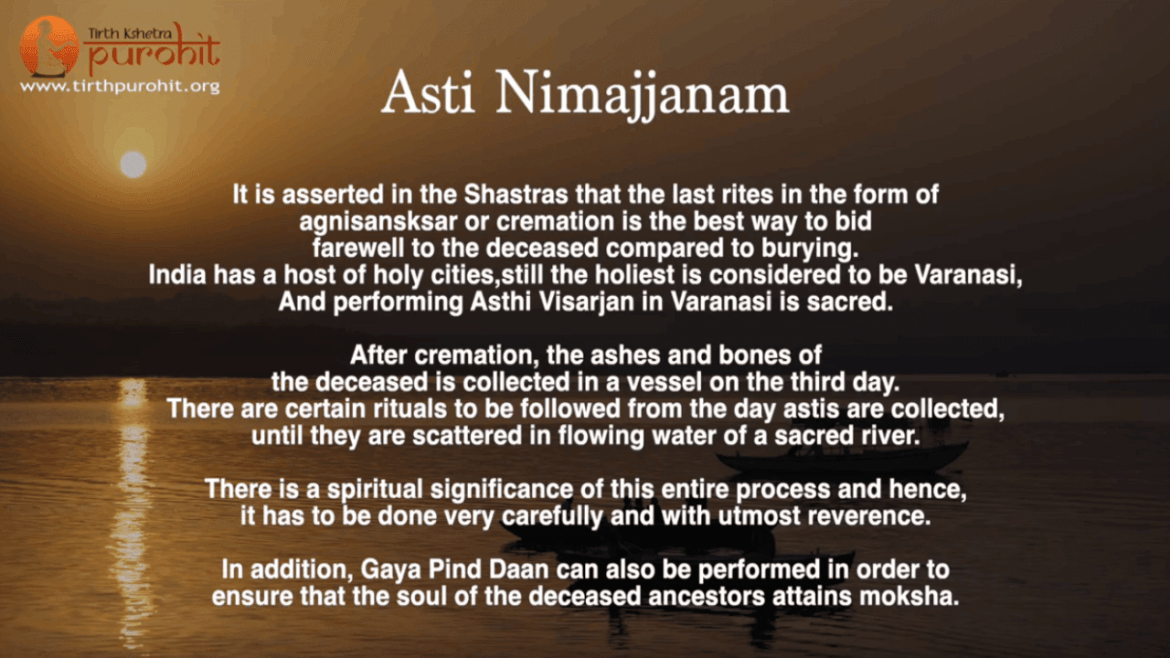 Tirth Kshetra
purohit
www.tirthpurohit.org

Asti Nimajjanam

It is asserted in the Shastras that the last rites in the form of agnisansksar or cremation is the best way to bid farewell to the deceased compared to burying. India has a host of holy cities,still the holiest is considered to be Varanasi, And performing Asthi Visarjan in Varanasi is sacred.

After cremation, the ashes and bones of the deceased is collected in a vessel on the third day. There are certain rituals to be followed from the day astis are collected, until they are scattered in flowing water of a sacred river.

There is a spiritual significance of this entire process and hence, it has to be done very carefully and with utmost reverence.

In addition, Gaya Pind Daan can also be performed in order to ensure that the soul of the deceased ancestors attains moksha.